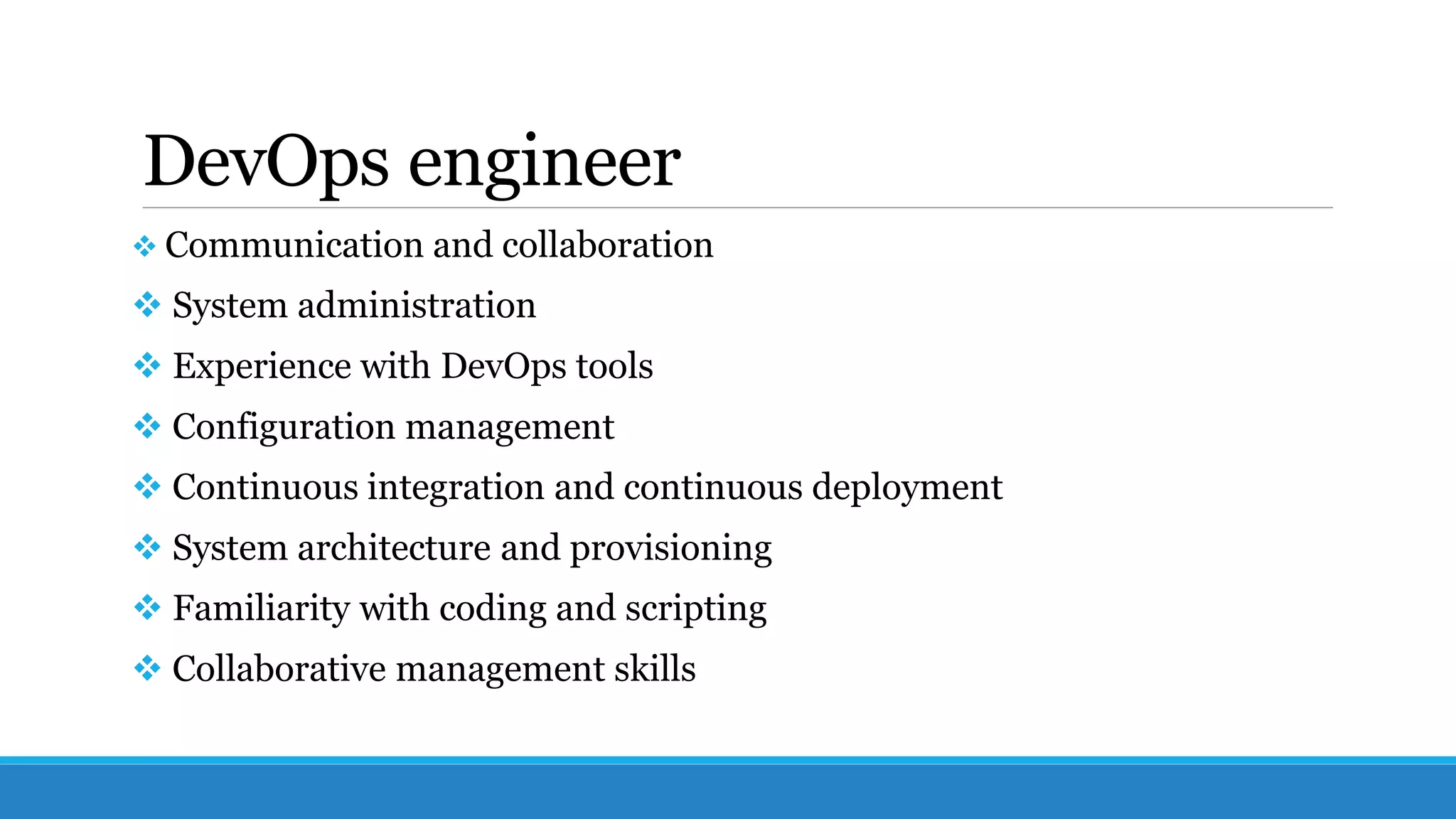 DevOps engineer

❖ Communication and collaboration

❖ System administration

❖ Experience with DevOps tools

❖ Configuration management

❖ Continuous integration and continuous deployment

❖ System architecture and provisioning

❖ Familiarity with coding and scripting

❖ Collaborative management skills